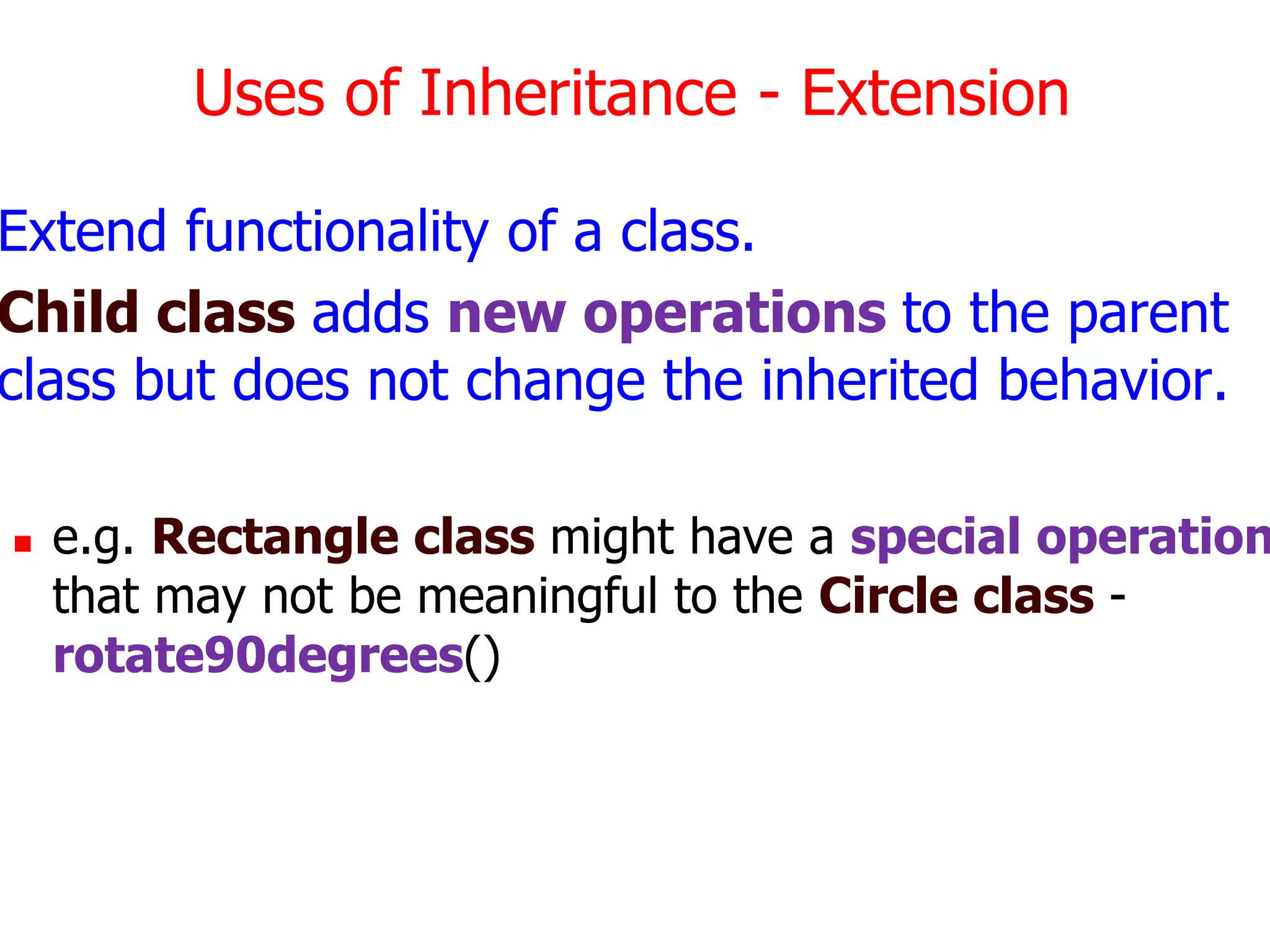 Uses of Inheritance - Extension

Extend functionality of a class.

Child class adds new operations to the parent class but does not change the inherited behavior.

e.g. Rectangle class might have a special operation that may not be meaningful to the Circle class - rotate90degrees()